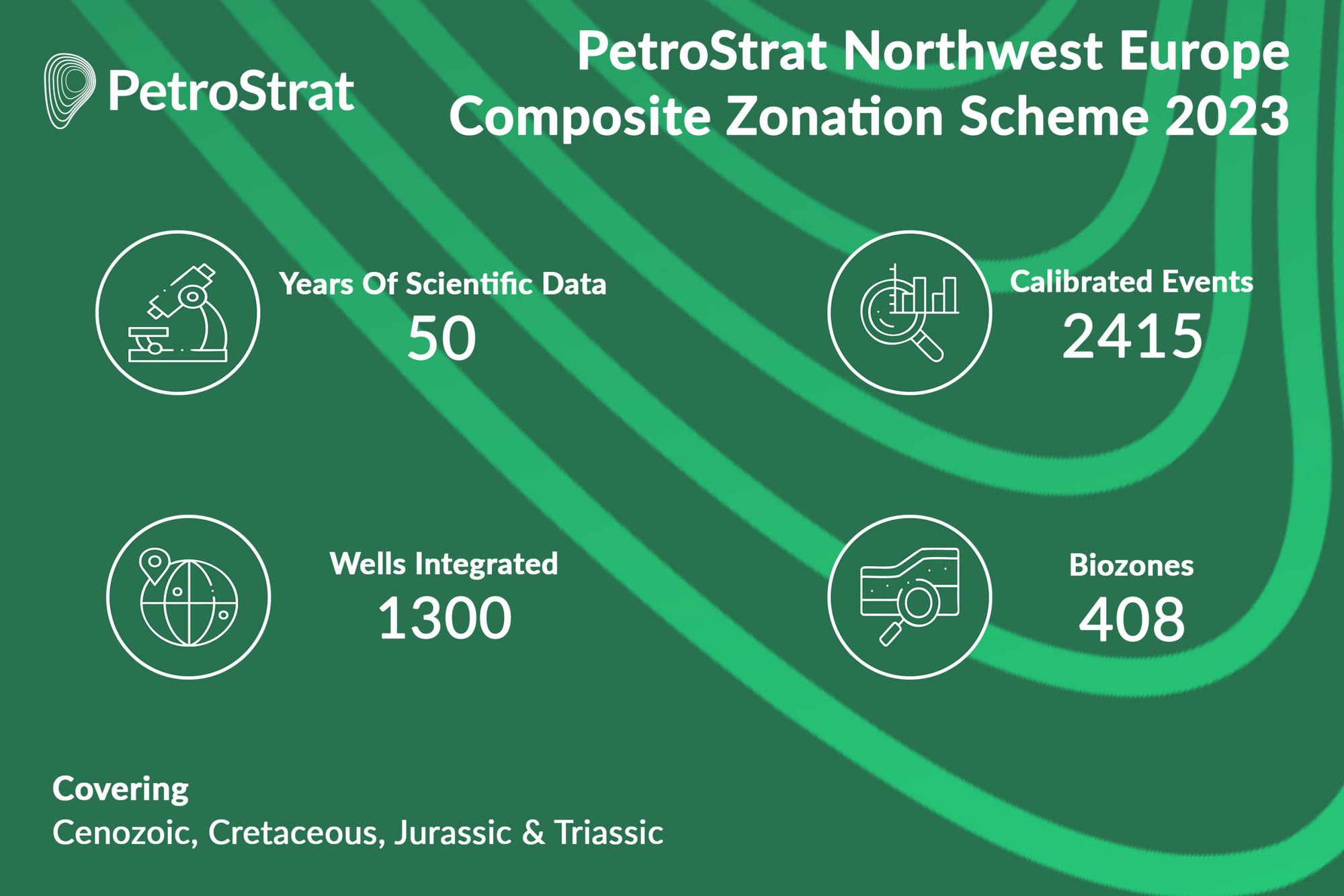 PetroStrat

PetroStrat Northwest Europe Composite Zonation Scheme 2023

Years Of Scientific Data
50

Calibrated Events
2415

Wells Integrated
1300

Biozones
408

Covering
Cenozoic, Cretaceous, Jurassic & Triassic